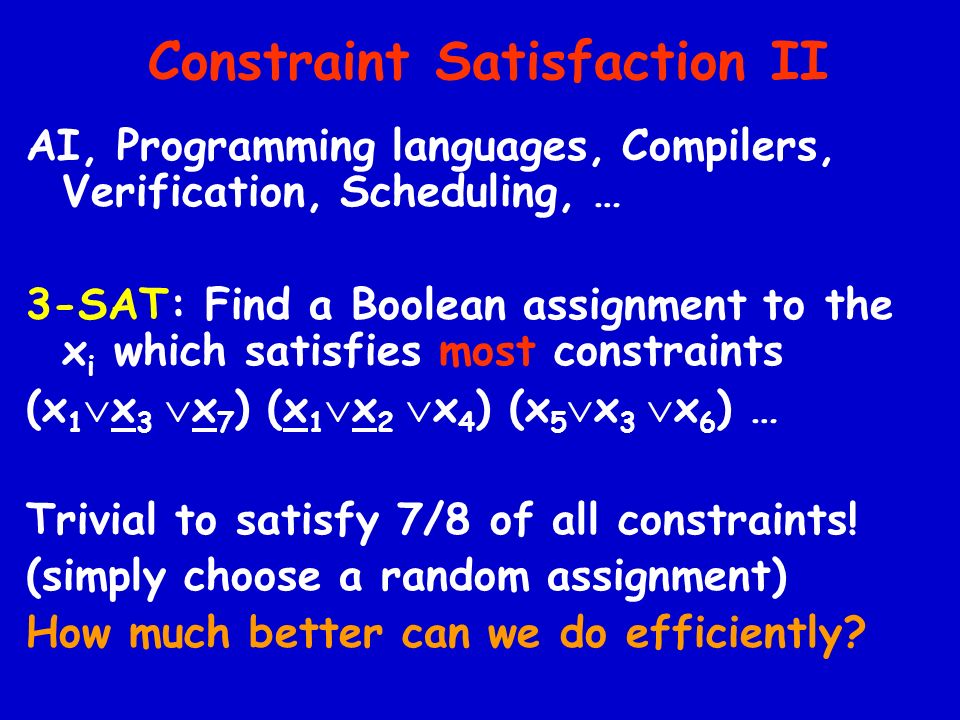 Constraint Satisfaction II

AI, Programming languages, Compilers, Verification, Scheduling, …

3-SAT: Find a Boolean assignment to the $x_i$ which satisfies most constraints

$(x_1 \vee \underline{x}_3 \vee \underline{x}_7)$ $(\underline{x}_1 \vee \underline{x}_2 \vee x_4)$ $(x_5 \vee x_3 \vee x_6)$ …

Trivial to satisfy 7/8 of all constraints!

(simply choose a random assignment)

How much better can we do efficiently?